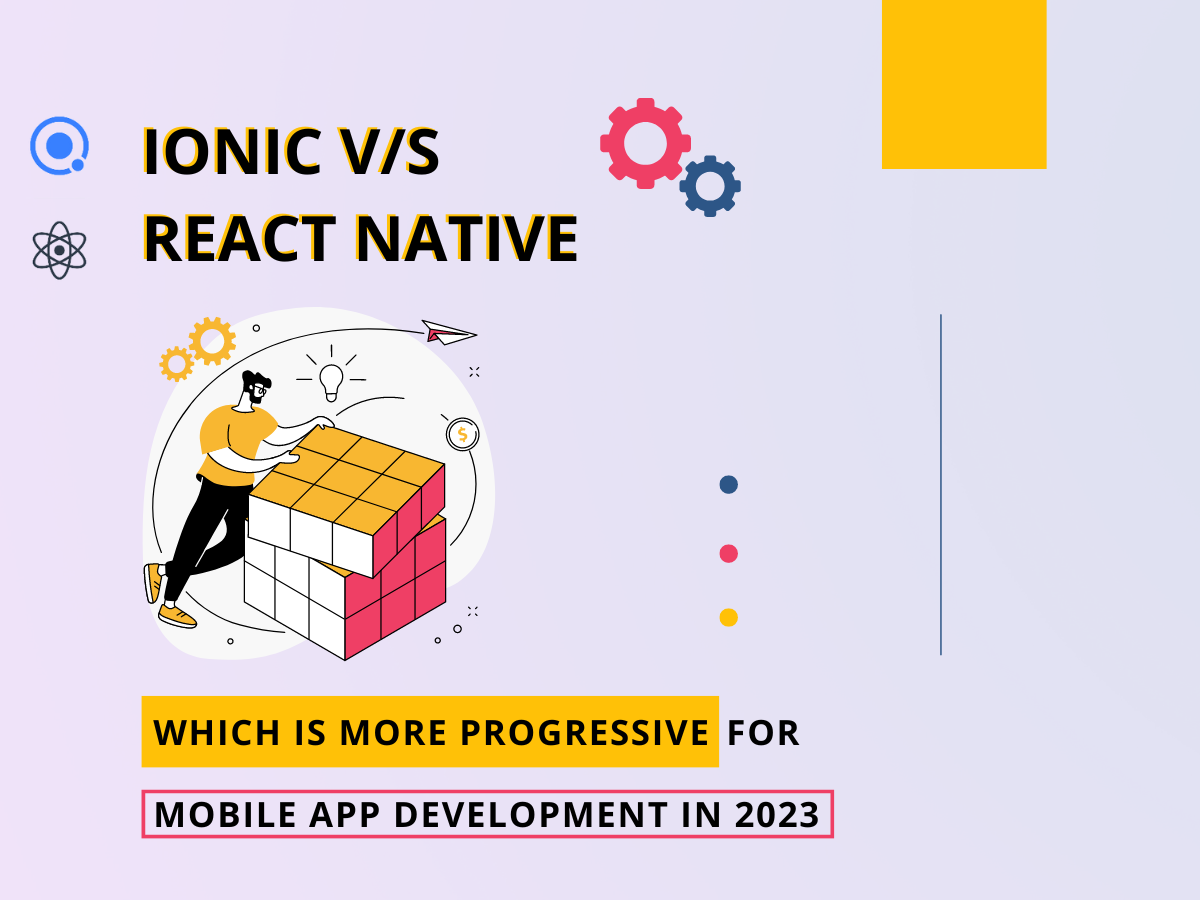 IONIC V/S
REACT NATIVE

$

WHICH IS MORE PROGRESSIVE FOR
MOBILE APP DEVELOPMENT IN 2023